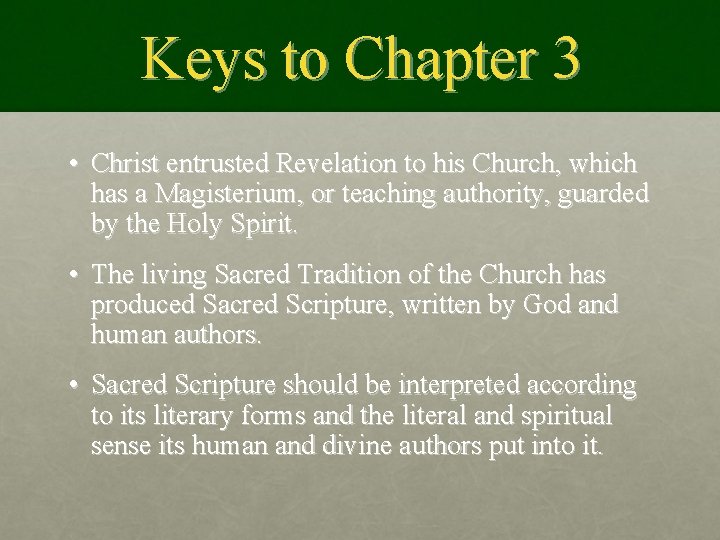 Keys to Chapter 3

• Christ entrusted Revelation to his Church, which has a Magisterium, or teaching authority, guarded by the Holy Spirit.

• The living Sacred Tradition of the Church has produced Sacred Scripture, written by God and human authors.

• Sacred Scripture should be interpreted according to its literary forms and the literal and spiritual sense its human and divine authors put into it.